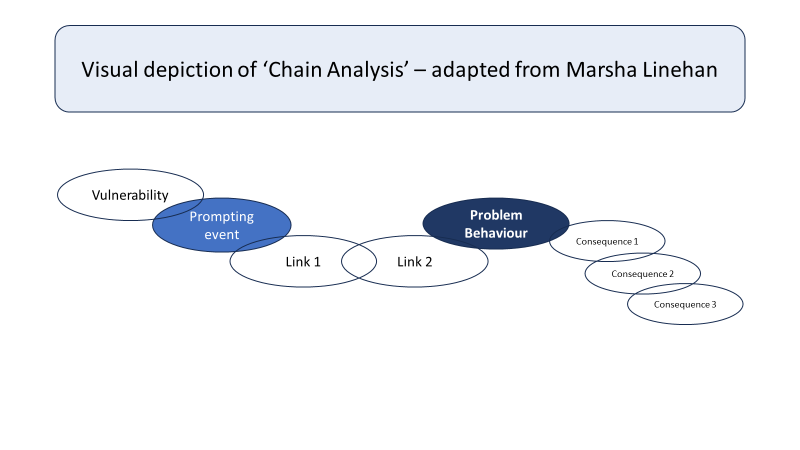 Visual depiction of ‘Chain Analysis’ – adapted from Marsha Linehan

Vulnerability

Prompting event

Link 1

Link 2

Problem Behaviour

Consequence 1

Consequence 2

Consequence 3